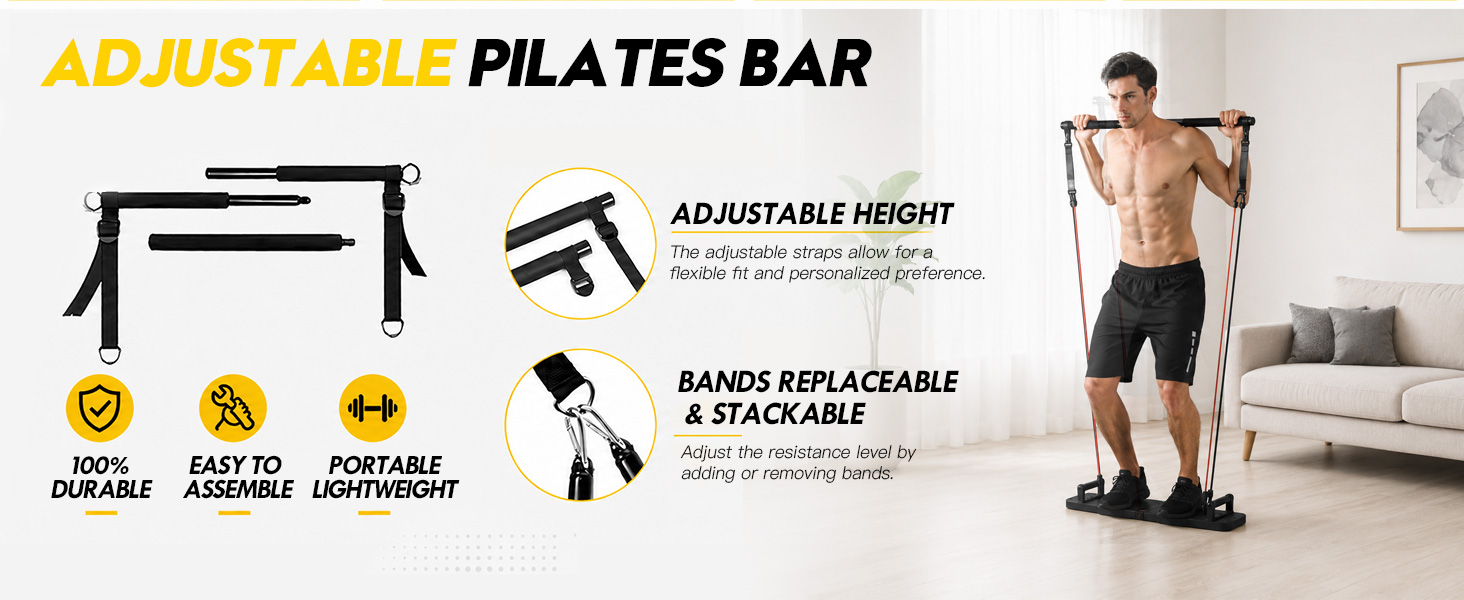 ADJUSTABLE PILATES BAR

100% DURABLE

EASY TO ASSEMBLE

PORTABLE LIGHTWEIGHT

ADJUSTABLE HEIGHT

The adjustable straps allow for a flexible fit and personalized preference.

BANDS REPLACEABLE & STACKABLE

Adjust the resistance level by adding or removing bands.